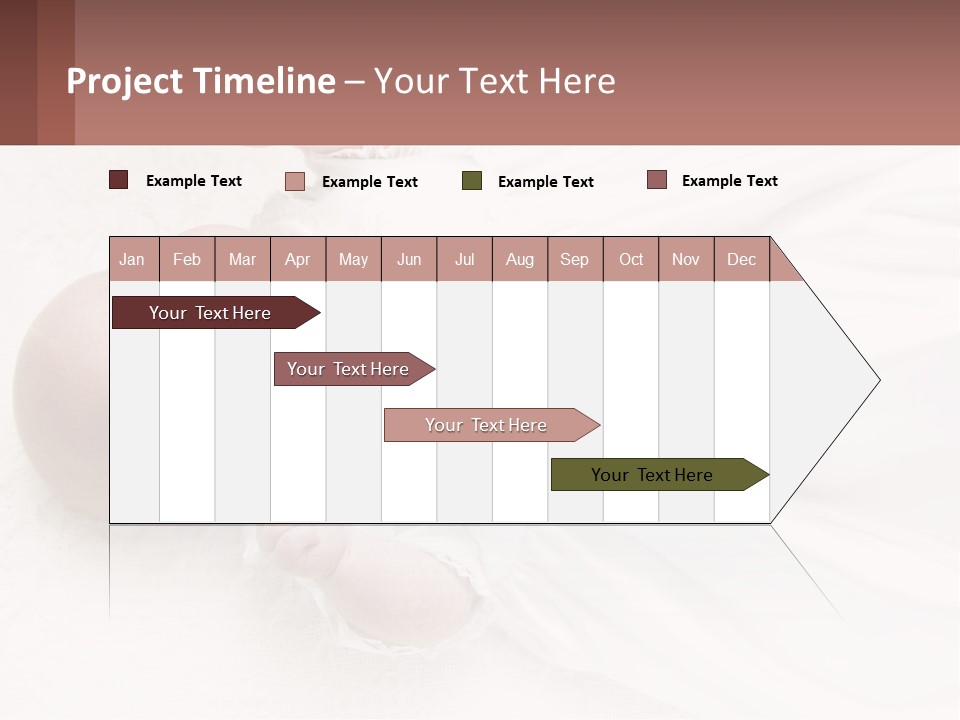 Project Timeline – Your Text Here

Example Text
Example Text
Example Text
Example Text

| Jan | Feb | Mar | Apr | May | Jun | Jul | Aug | Sep | Oct | Nov | Dec |
|---|---|---|---|---|---|---|---|---|---|---|---|

Your Text Here
Your Text Here
Your Text Here
Your Text Here